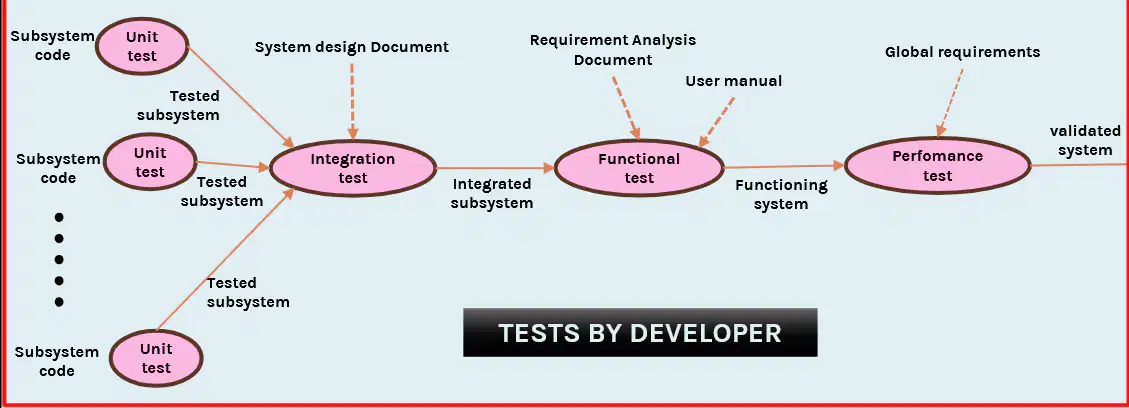 Subsystem code

Unit test

System design Document

Requirement Analysis Document

User manual

Global requirements

Tested subsystem

Subsystem code

Unit test

Tested subsystem

Integration test

Integrated subsystem

Functional test

Functioning system

Perfomance test

validated system

Tested subsystem

Subsystem code

Unit test

TESTS BY DEVELOPER